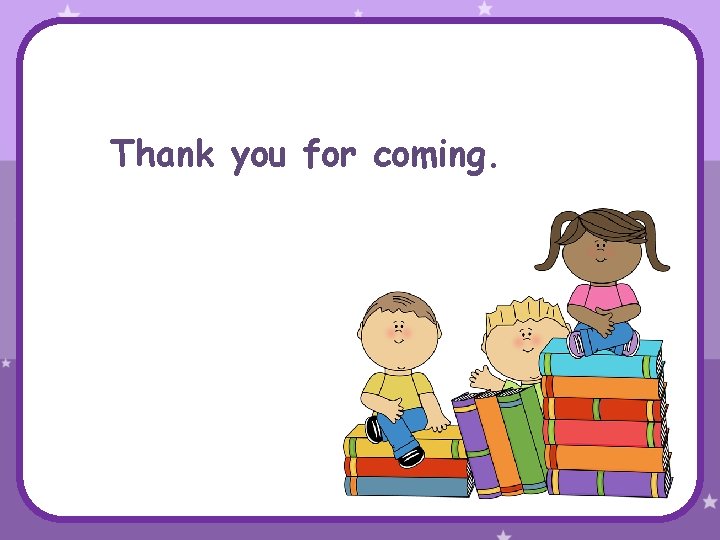 Thank you for coming.